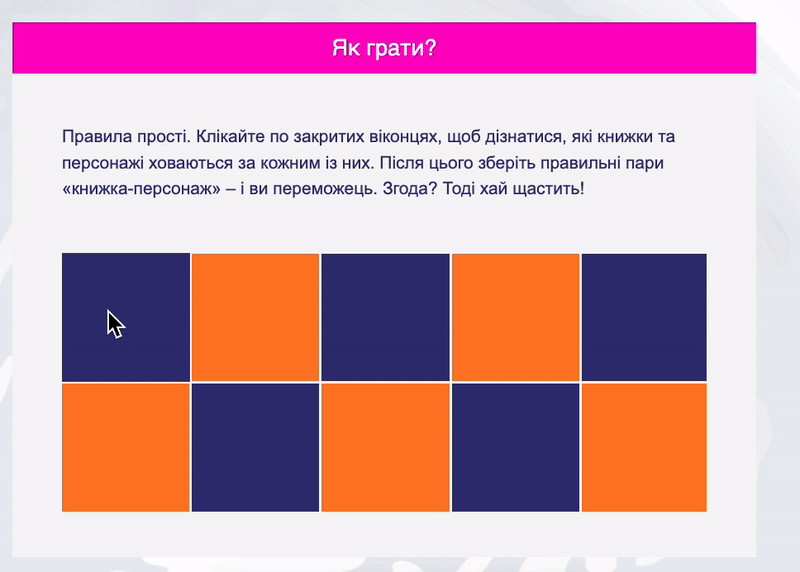 Як грати?

Правила прості. Клікайте по закритих віконцях, щоб дізнатися, які книжки та персонажі ховаються за кожним із них. Після цього зберіть правильні пари «книжка-персонаж» – і ви переможець. Згода? Тоді хай щастить!